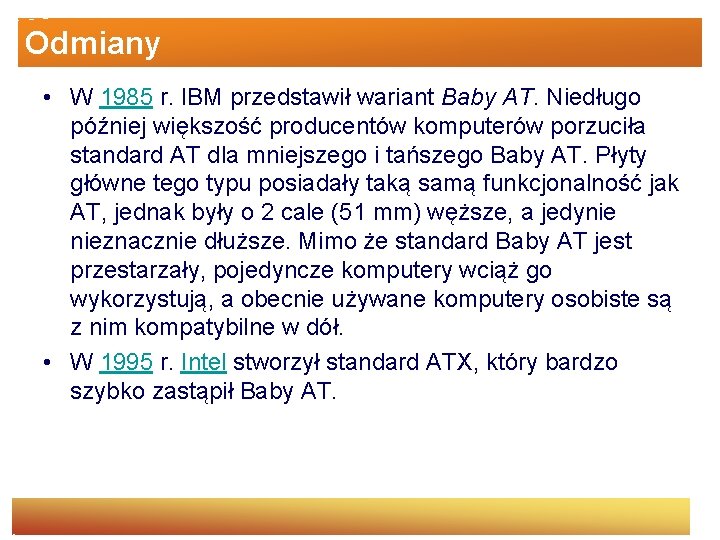 Odmiany

• W 1985 r. IBM przedstawił wariant Baby AT. Niedługo później większość producentów komputerów porzuciła standard AT dla mniejszego i tańszego Baby AT. Płyty główne tego typu posiadały taką samą funkcjonalność jak AT, jednak były o 2 cale (51 mm) węższe, a jedynie nieznacznie dłuższe. Mimo że standard Baby AT jest przestarzały, pojedyncze komputery wciąż go wykorzystują, a obecnie używane komputery osobiste są z nim kompatybilne w dół.

• W 1995 r. Intel stworzył standard ATX, który bardzo szybko zastąpił Baby AT.